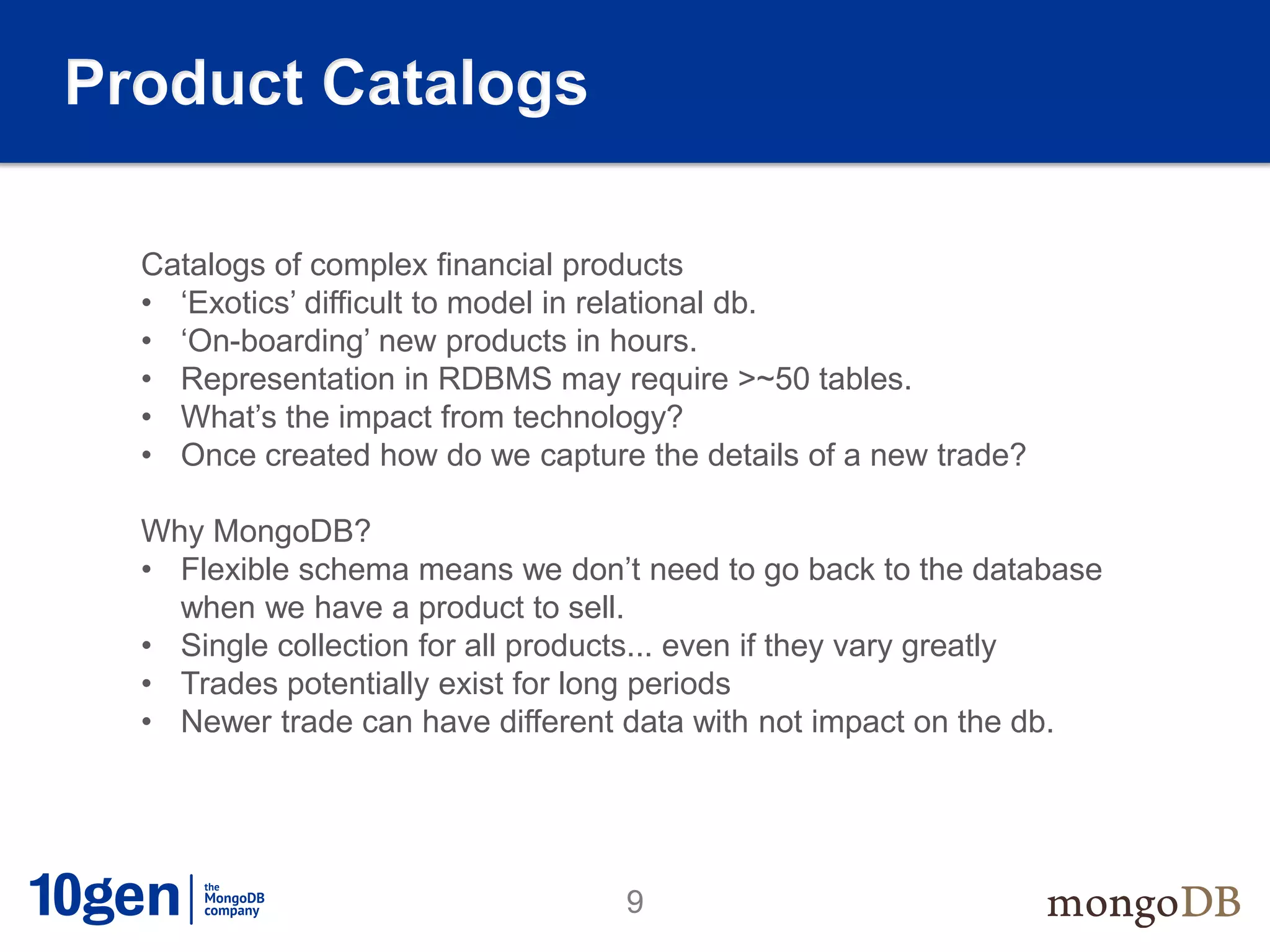 Product Catalogs

Catalogs of complex financial products
• ‘Exotics’ difficult to model in relational db.
• ‘On-boarding’ new products in hours.
• Representation in RDBMS may require >~50 tables.
• What’s the impact from technology?
• Once created how do we capture the details of a new trade?

Why MongoDB?
• Flexible schema means we don’t need to go back to the database when we have a product to sell.
• Single collection for all products... even if they vary greatly
• Trades potentially exist for long periods
• Newer trade can have different data with not impact on the db.

10gen | the MongoDB company

9

mongoDB